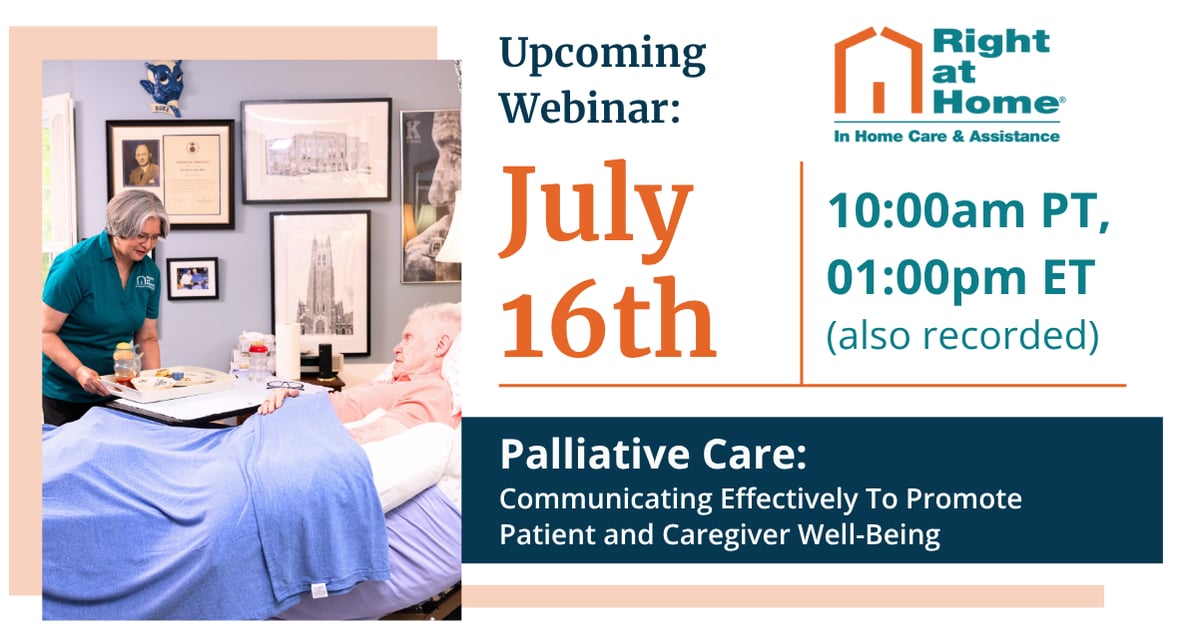 Upcoming Webinar:

Right at Home®
In Home Care & Assistance

July 16th

10:00am PT, 01:00pm ET (also recorded)

Palliative Care:
Communicating Effectively To Promote Patient and Caregiver Well-Being